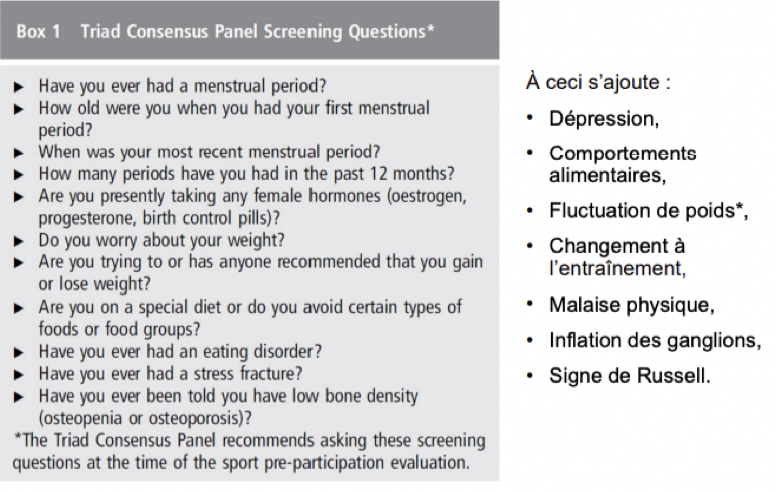 Box 1 Triad Consensus Panel Screening Questions*

► Have you ever had a menstrual period?
► How old were you when you had your first menstrual period?
► When was your most recent menstrual period?
► How many periods have you had in the past 12 months?
► Are you presently taking any female hormones (oestrogen, progesterone, birth control pills)?
► Do you worry about your weight?
► Are you trying to or has anyone recommended that you gain or lose weight?
► Are you on a special diet or do you avoid certain types of foods or food groups?
► Have you ever had an eating disorder?
► Have you ever had a stress fracture?
► Have you ever been told you have low bone density (osteopenia or osteoporosis)?
*The Triad Consensus Panel recommends asking these screening questions at the time of the sport pre-participation evaluation.

À ceci s'ajoute :

• Dépression,
• Comportements alimentaires,
• Fluctuation de poids*,
• Changement à l'entraînement,
• Malaise physique,
• Inflation des ganglions,
• Signe de Russell.